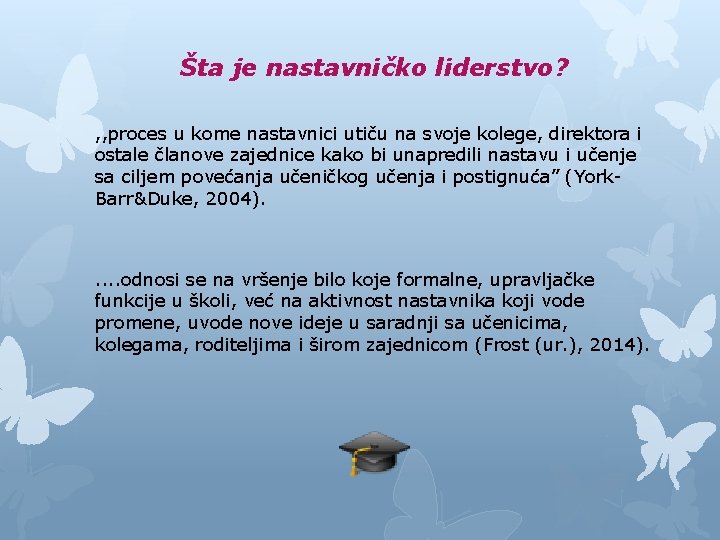 Šta je nastavničko liderstvo?

,,proces u kome nastavnici utiču na svoje kolege, direktora i ostale članove zajednice kako bi unapredili nastavu i učenje sa ciljem povećanja učeničkog učenja i postignuća” (York-Barr&Duke, 2004).

....odnosi se na vršenje bilo koje formalne, upravljačke funkcije u školi, već na aktivnost nastavnika koji vode promene, uvode nove ideje u saradnji sa učenicima, kolegama, roditeljima i širom zajednicom (Frost (ur.), 2014).